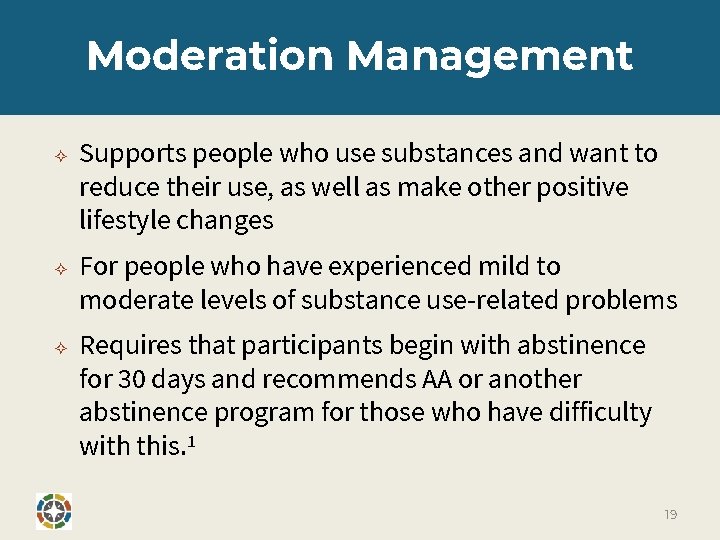 Moderation Management

✧ Supports people who use substances and want to reduce their use, as well as make other positive lifestyle changes

✧ For people who have experienced mild to moderate levels of substance use-related problems

✧ Requires that participants begin with abstinence for 30 days and recommends AA or another abstinence program for those who have difficulty with this.$^1$

19